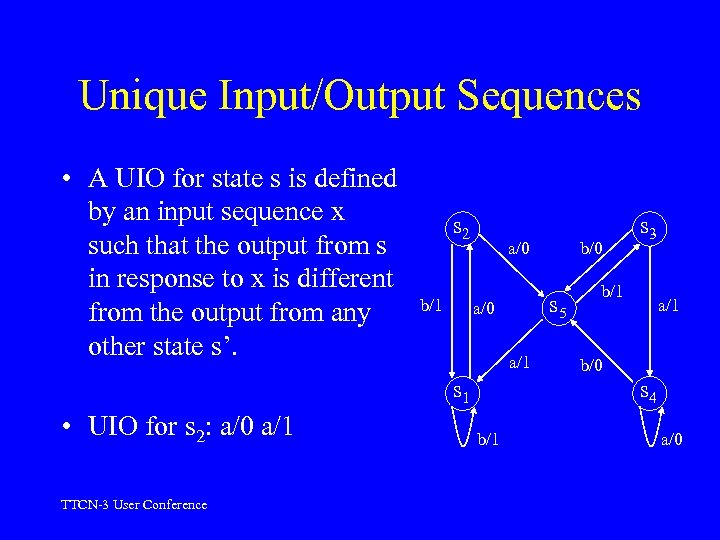 Unique Input/Output Sequences

• A UIO for state s is defined by an input sequence x such that the output from s in response to x is different from the output from any other state s'.

• UIO for $s_2$: a/0 a/1

$s_2$
$s_3$
a/0
b/0
b/1
b/1
a/0
$s_5$
a/1
a/1
b/0
$s_1$
$s_4$
b/1
a/0

TTCN-3 User Conference